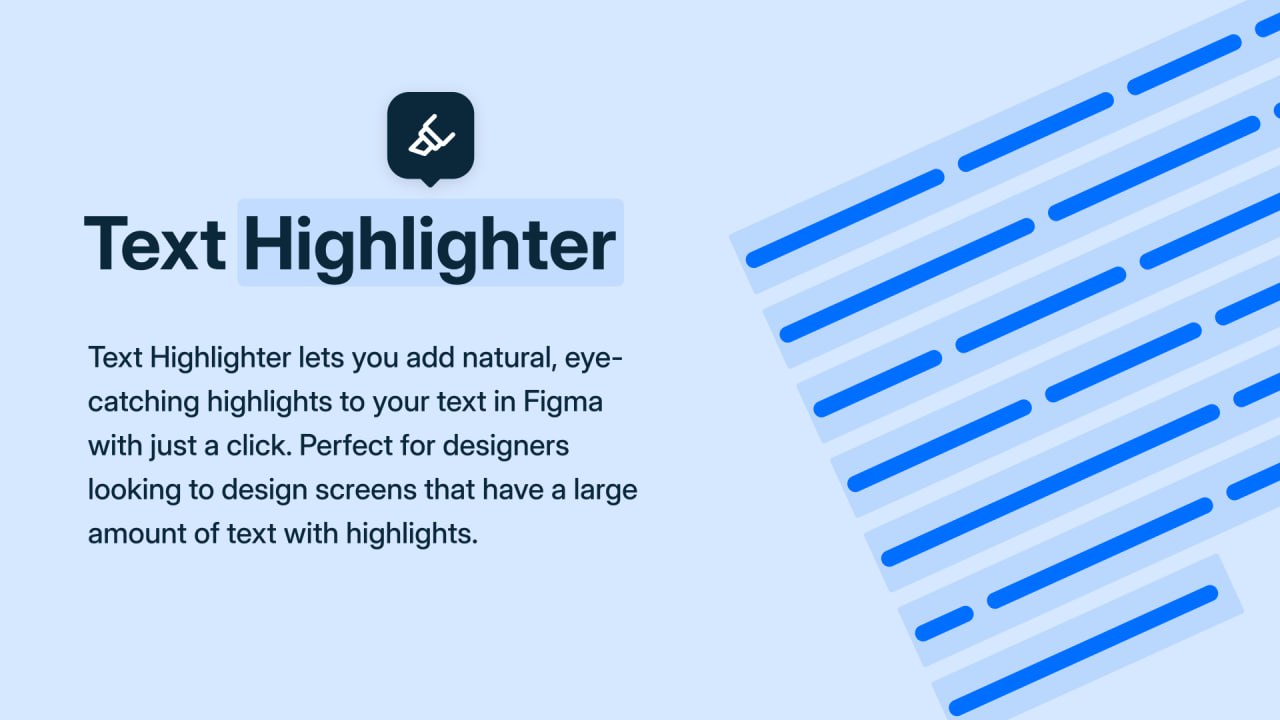 Text Highlighter

Text Highlighter lets you add natural, eye-catching highlights to your text in Figma with just a click. Perfect for designers looking to design screens that have a large amount of text with highlights.